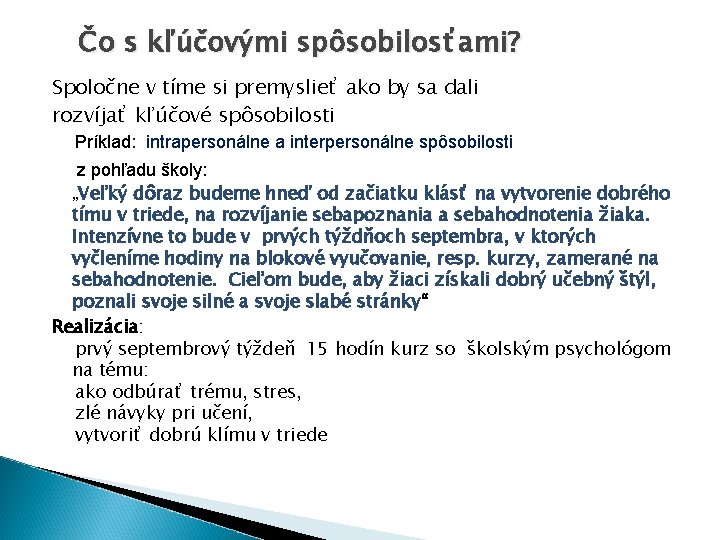 Čo s kľúčovými spôsobilosťami?

Spoločne v tíme si premyslieť ako by sa dali rozvíjať kľúčové spôsobilosti

Príklad: intrapersonálne a interpersonálne spôsobilosti

z pohľadu školy:

„Veľký dôraz budeme hneď od začiatku klásť na vytvorenie dobrého tímu v triede, na rozvíjanie sebapoznania a sebahodnotenia žiaka. Intenzívne to bude v prvých týždňoch septembra, v ktorých vyčleníme hodiny na blokové vyučovanie, resp. kurzy, zamerané na sebahodnotenie. Cieľom bude, aby žiaci získali dobrý učebný štýl, poznali svoje silné a svoje slabé stránky“

Realizácia:

prvý septembrový týždeň 15 hodín kurz so školským psychológom na tému:
ako odbúrať trému, stres,
zlé návyky pri učení,
vytvoriť dobrú klímu v triede